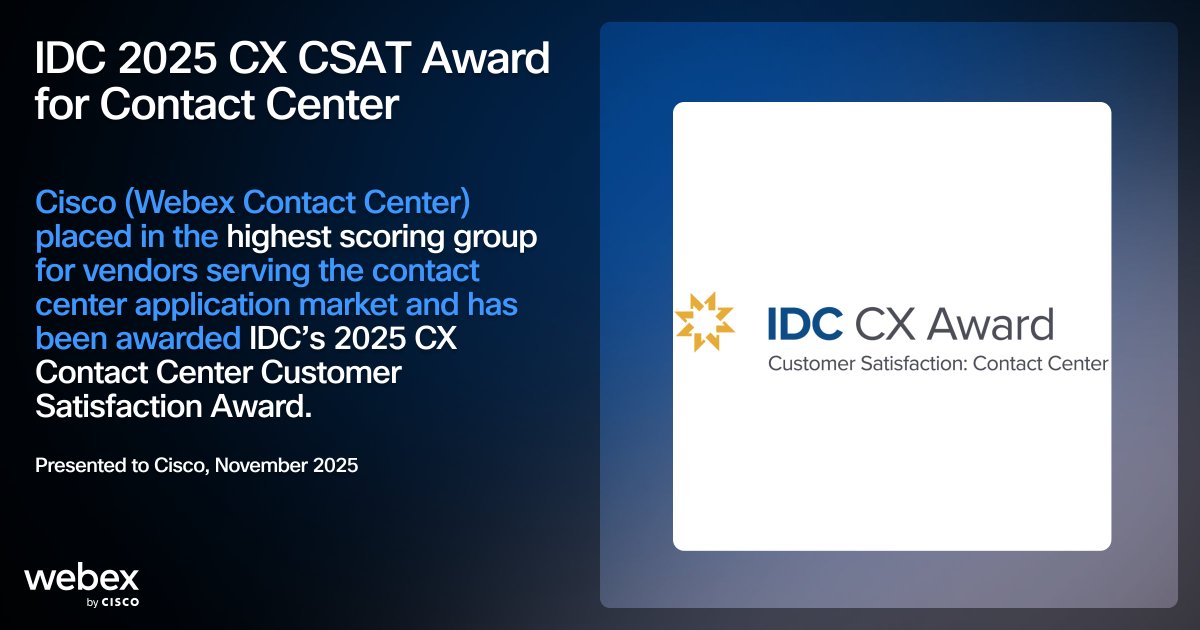 IDC 2025 CX CSAT Award for Contact Center

Cisco (Webex Contact Center) placed in the highest scoring group for vendors serving the contact center application market and has been awarded IDC's 2025 CX Contact Center Customer Satisfaction Award.

Presented to Cisco, November 2025

webex by CISCO

IDC CX Award
Customer Satisfaction: Contact Center